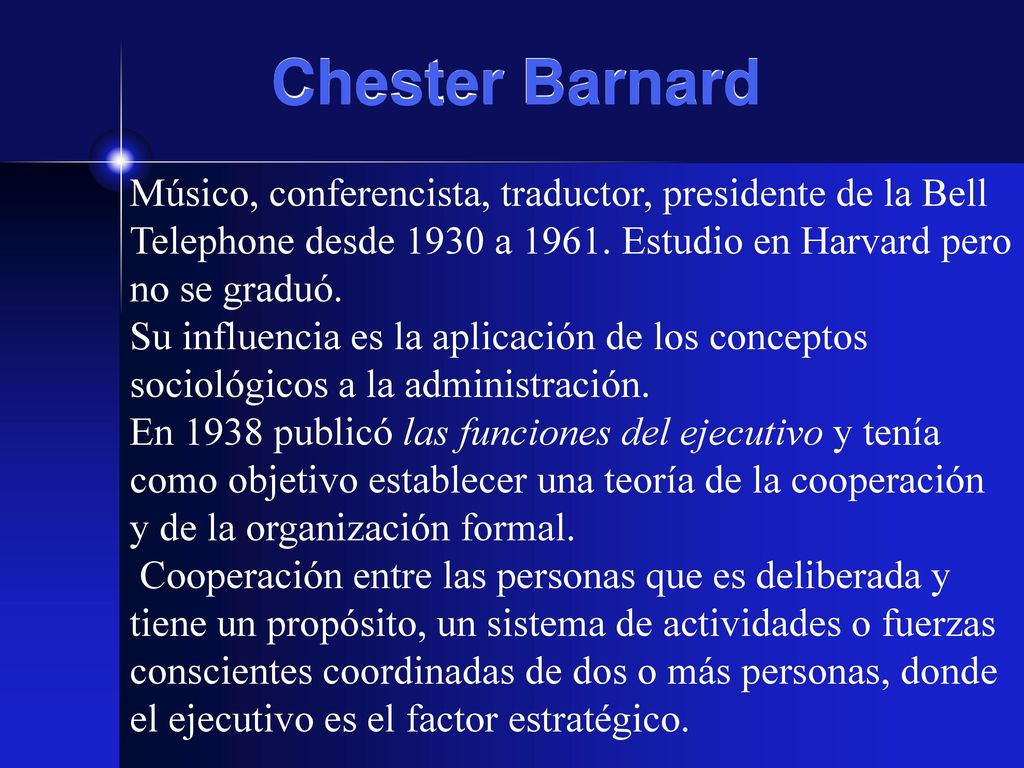 Chester Barnard

Músico, conferencista, traductor, presidente de la Bell Telephone desde 1930 a 1961. Estudio en Harvard pero no se graduó.

Su influencia es la aplicación de los conceptos sociológicos a la administración.

En 1938 publicó las funciones del ejecutivo y tenía como objetivo establecer una teoría de la cooperación y de la organización formal.

Cooperación entre las personas que es deliberada y tiene un propósito, un sistema de actividades o fuerzas conscientes coordinadas de dos o más personas, donde el ejecutivo es el factor estratégico.